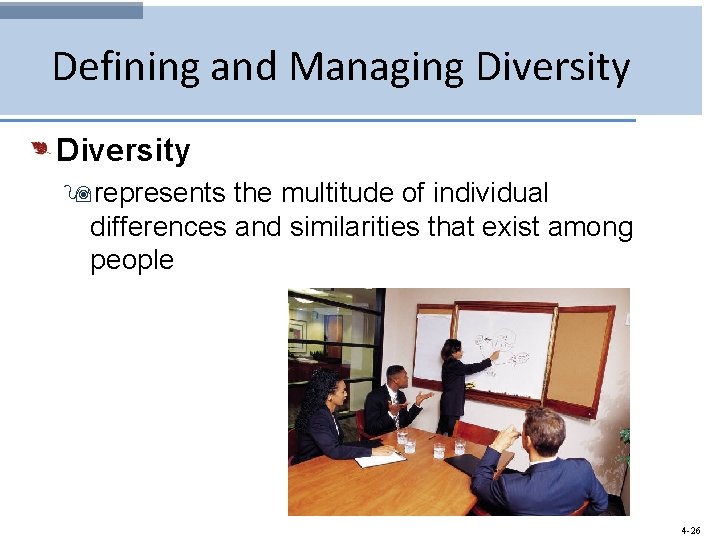 Defining and Managing Diversity

Diversity

represents the multitude of individual differences and similarities that exist among people

4-26